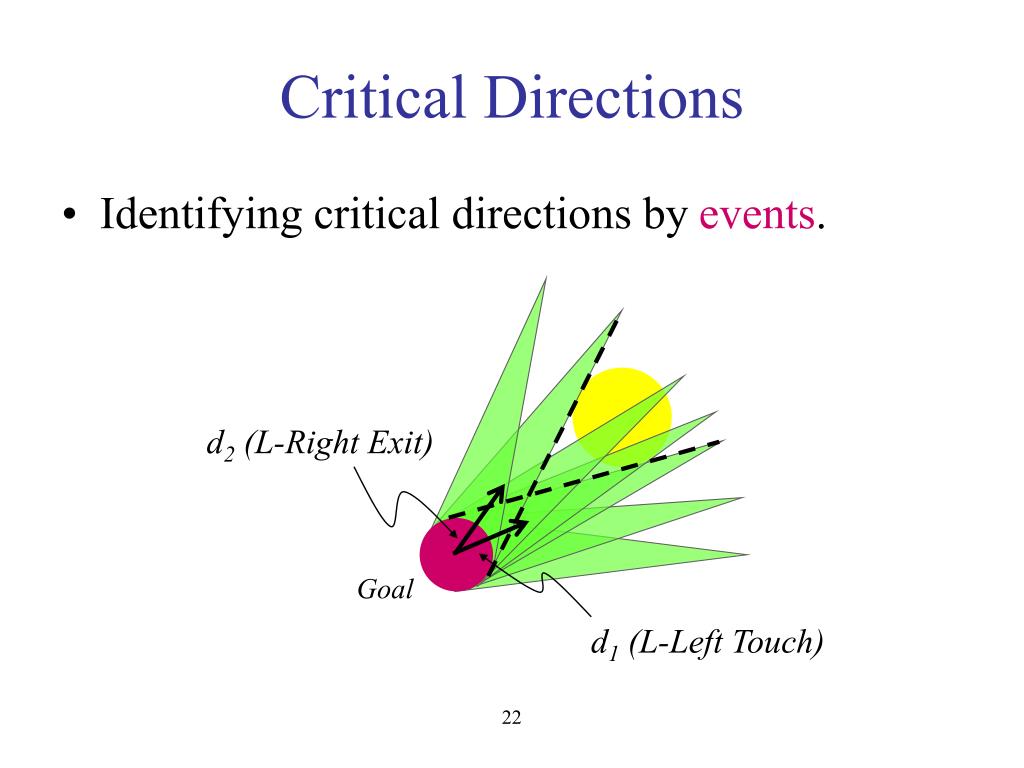 Critical Directions

• Identifying critical directions by events.

$d_2$ (L-Right Exit)

Goal

$d_1$ (L-Left Touch)

22